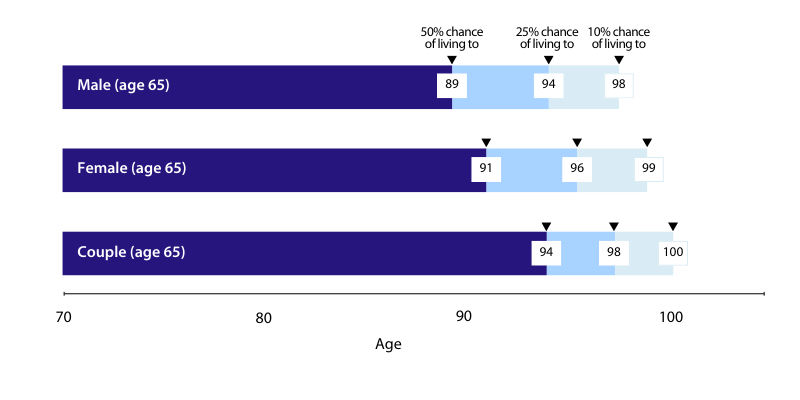 50% chance of living to

25% chance of living to

10% chance of living to

Male (age 65)

89

94

98

Female (age 65)

91

96

99

Couple (age 65)

94

98

100

70

80

90

100

Age